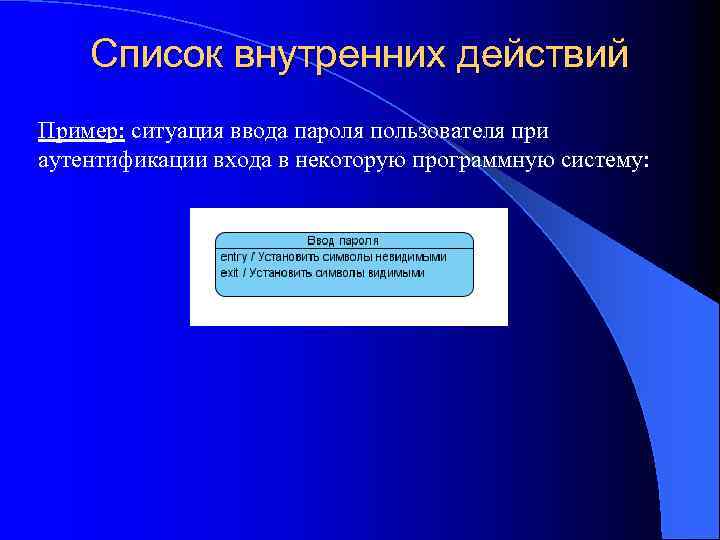 Список внутренних действий

Пример: ситуация ввода пароля пользователя при аутентификации входа в некоторую программную систему:

Ввод пароля
entry / Установить символы невидимыми
exit / Установить символы видимыми